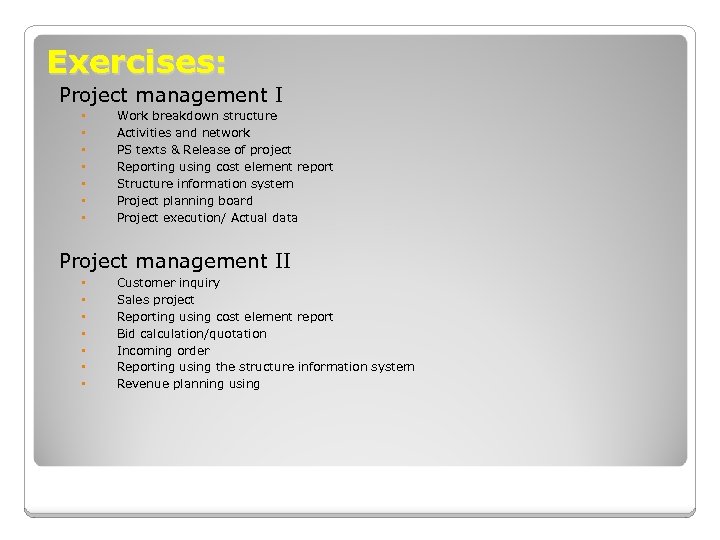 Exercises:

Project management I

- Work breakdown structure
- Activities and network
- PS texts & Release of project
- Reporting using cost element report
- Structure information system
- Project planning board
- Project execution/ Actual data

Project management II

- Customer inquiry
- Sales project
- Reporting using cost element report
- Bid calculation/quotation
- Incoming order
- Reporting using the structure information system
- Revenue planning using